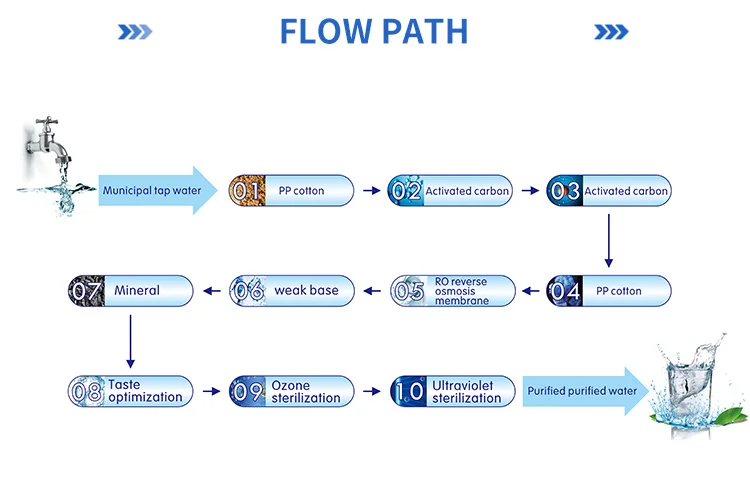 FLOW PATH

Municipal tap water

01 PP cotton

02 Activated carbon

03 Activated carbon

04 PP cotton

05 RO reverse osmosis membrane

06 weak base

07 Mineral

08 Taste optimization

09 Ozone sterilization

10 Ultraviolet sterilization

Purified purified water